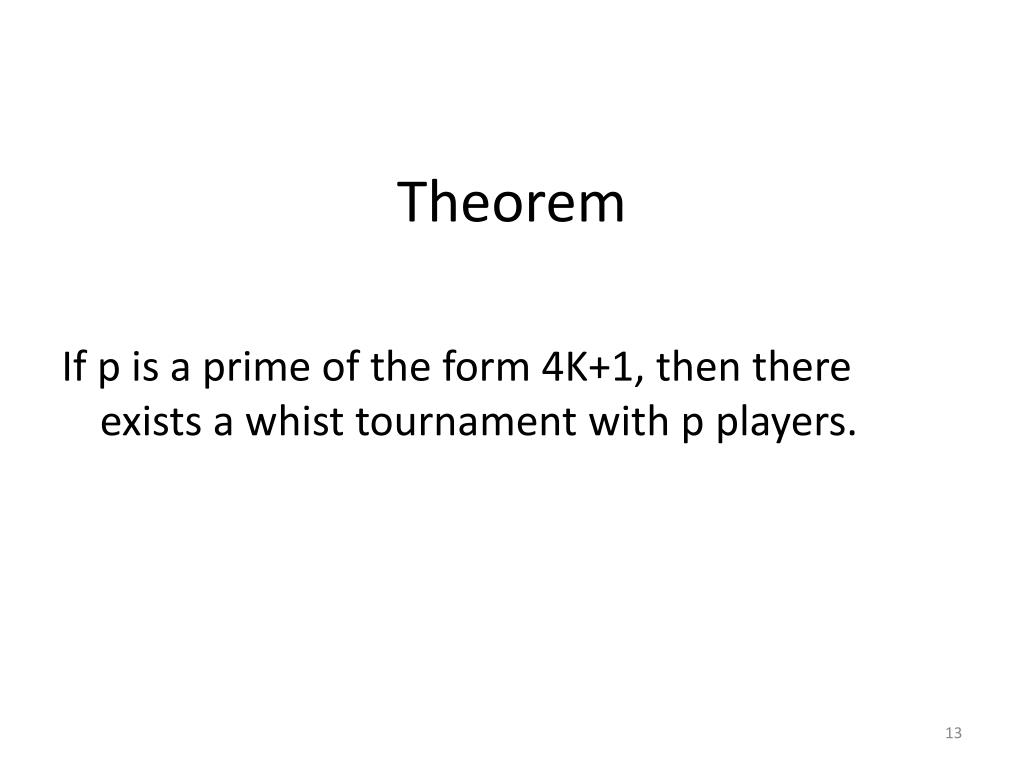 Theorem

If p is a prime of the form 4K+1, then there exists a whist tournament with p players.

13